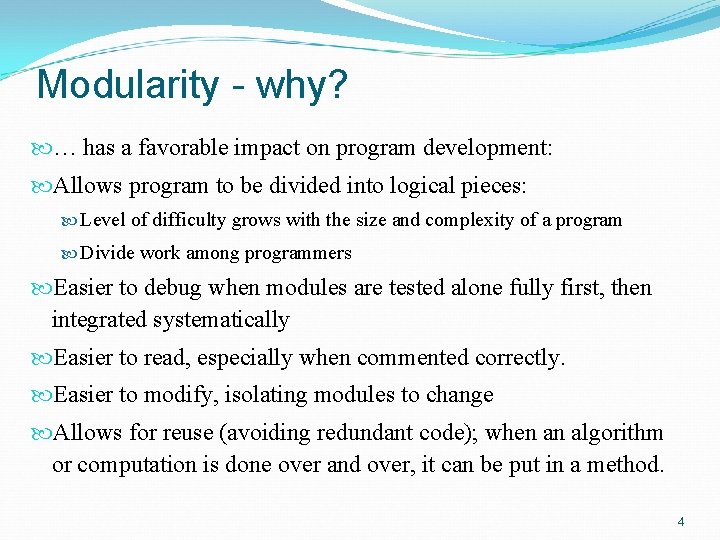 Modularity - why?

… has a favorable impact on program development:

Allows program to be divided into logical pieces:

Level of difficulty grows with the size and complexity of a program

Divide work among programmers

Easier to debug when modules are tested alone fully first, then integrated systematically

Easier to read, especially when commented correctly.

Easier to modify, isolating modules to change

Allows for reuse (avoiding redundant code); when an algorithm or computation is done over and over, it can be put in a method.

4